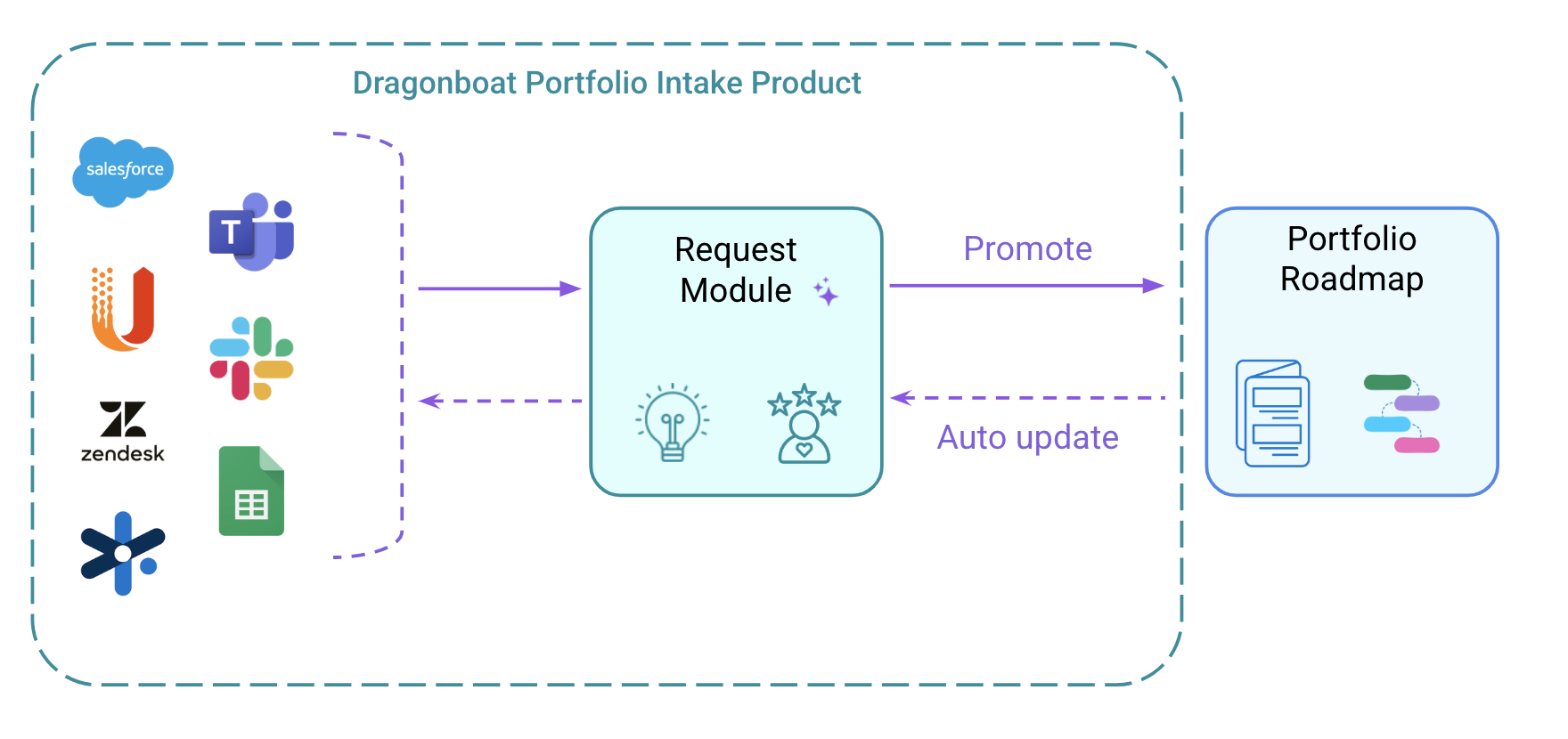 Dragonboat Portfolio Intake Product

salesforce

T

zendesk

Request Module

Promote

Auto update

Portfolio Roadmap